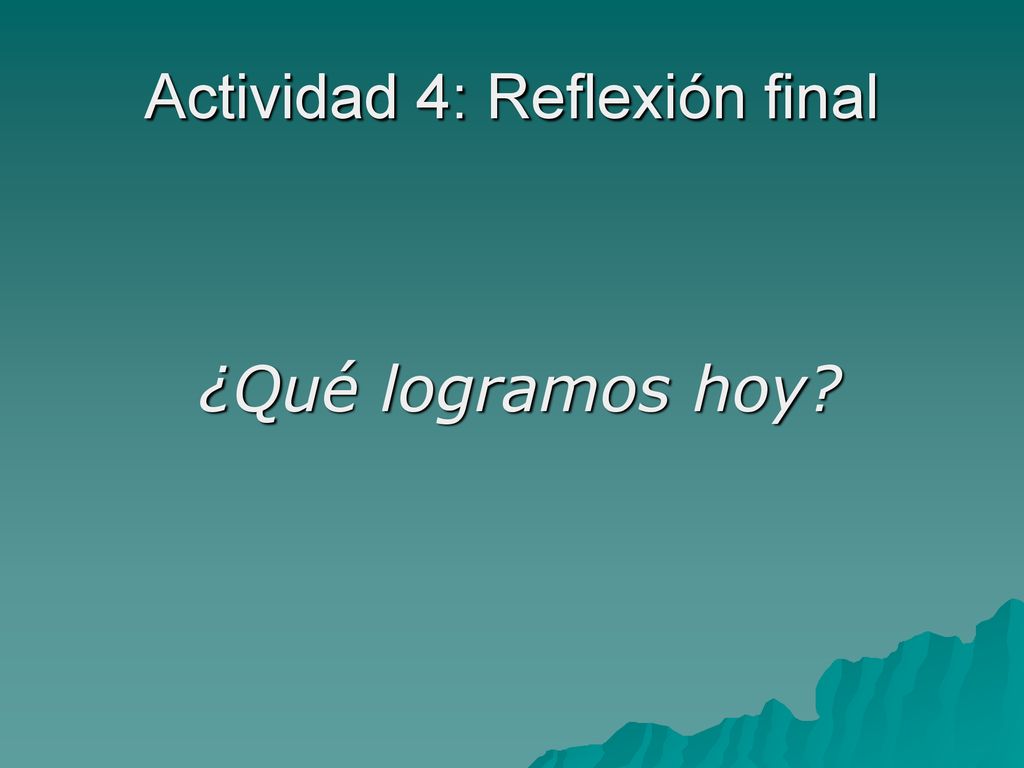 Actividad 4: Reflexión final

¿Qué logramos hoy?